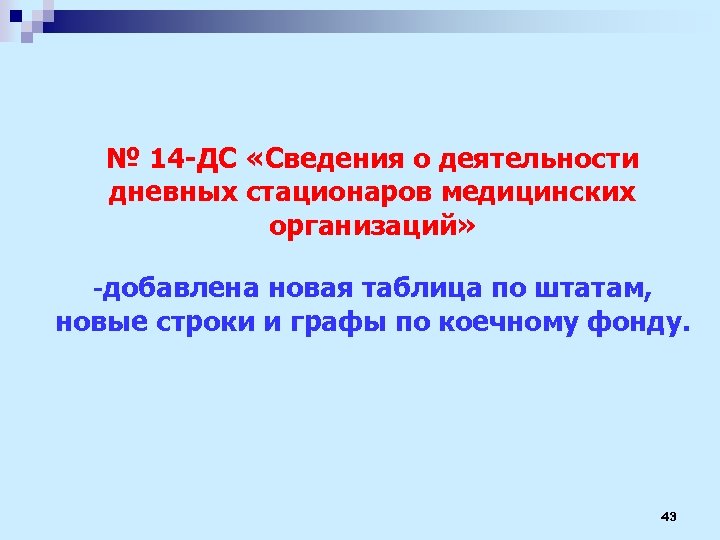 № 14-ДС «Сведения о деятельности дневных стационаров медицинских организаций»

-добавлена новая таблица по штатам, новые строки и графы по коечному фонду.

43